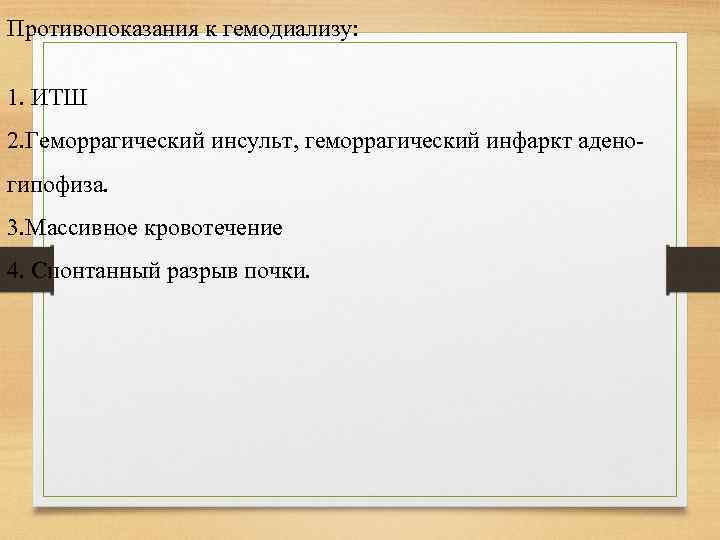 Противопоказания к гемодиализу:

1. ИТШ

2.Геморрагический инсульт, геморрагический инфаркт аденогипофиза.

3.Массивное кровотечение

4. Спонтанный разрыв почки.